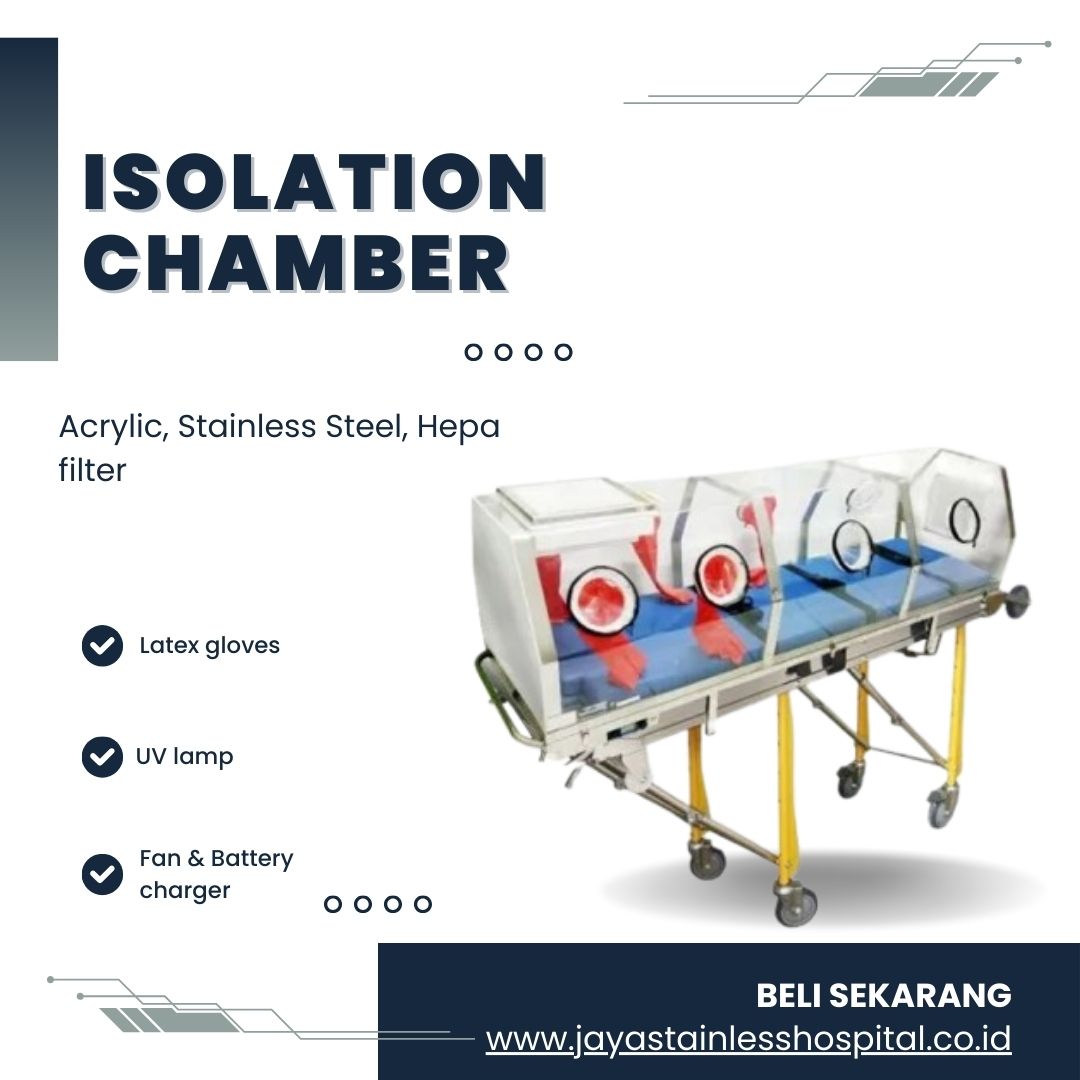 ISOLATION CHAMBER

Acrylic, Stainless Steel, Hepa filter

Latex gloves

UV lamp

Fan & Battery charger

BELI SEKARANG
www.jayastainlesshospital.co.id